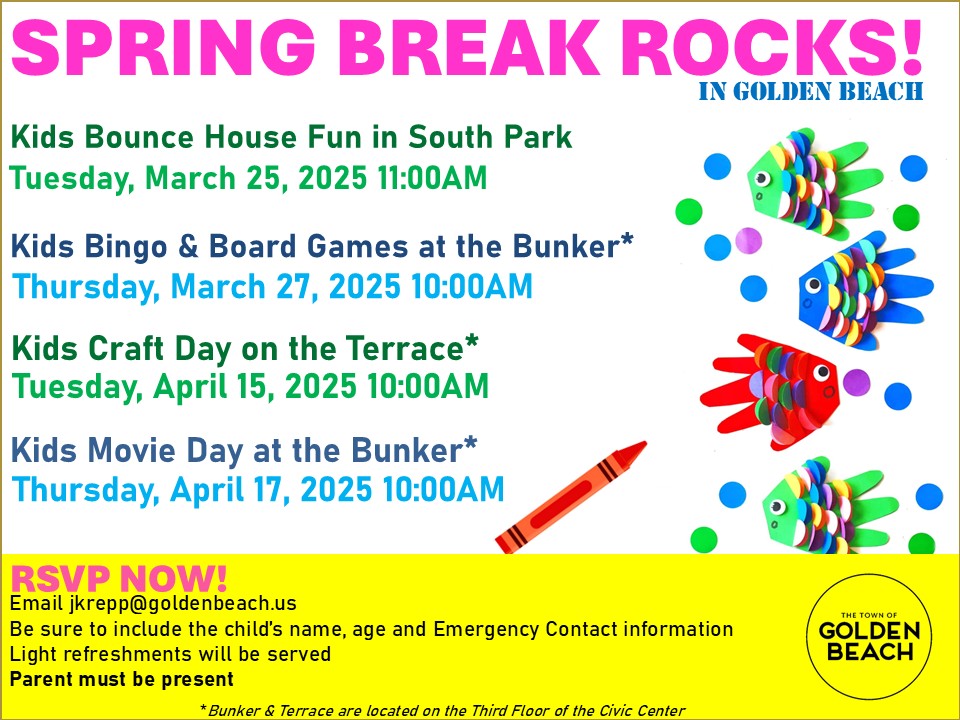 SPRING BREAK ROCKS!

IN GOLDEN BEACH

Kids Bounce House Fun in South Park
Tuesday, March 25, 2025 11:00AM

Kids Bingo & Board Games at the Bunker*
Thursday, March 27, 2025 10:00AM

Kids Craft Day on the Terrace*
Tuesday, April 15, 2025 10:00AM

Kids Movie Day at the Bunker*
Thursday, April 17, 2025 10:00AM

RSVP NOW!
Email jkrepp@goldenbeach.us
Be sure to include the child's name, age and Emergency Contact information
Light refreshments will be served
Parent must be present

THE TOWN OF GOLDEN BEACH

*Bunker & Terrace are located on the Third Floor of the Civic Center